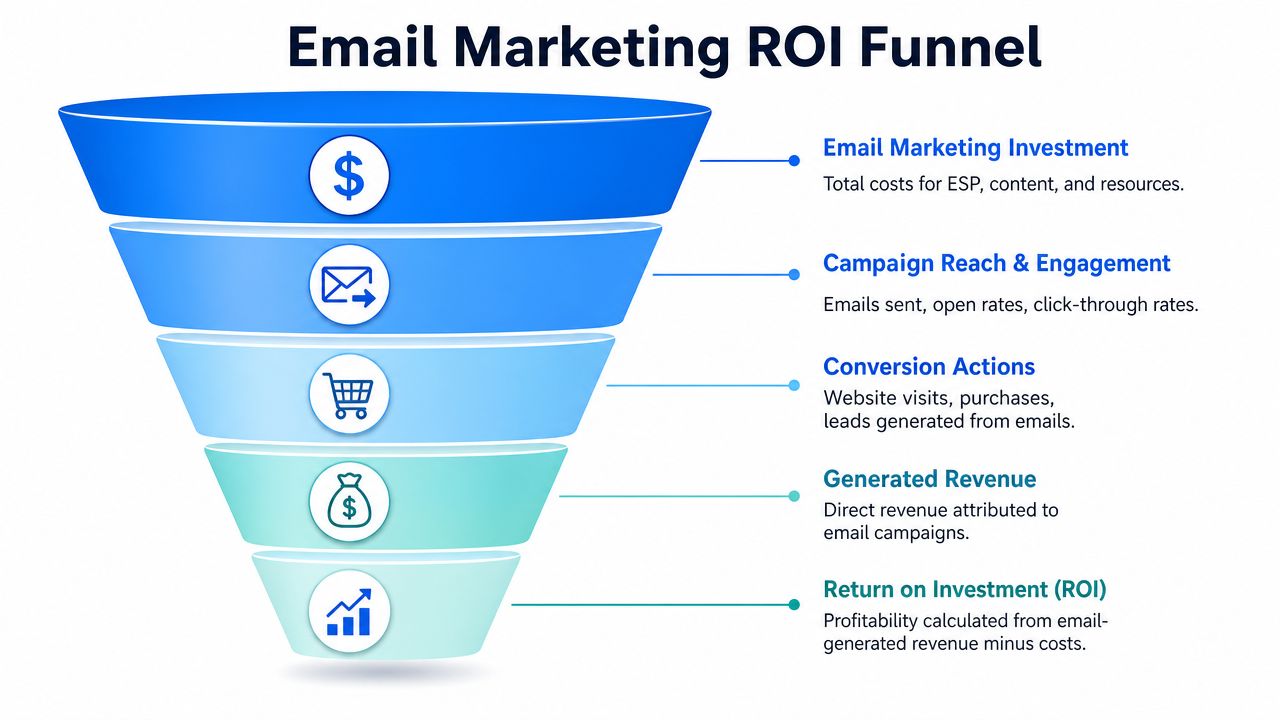 Email Marketing ROI Funnel

$

Email Marketing Investment
Total costs for ESP, content, and resources.

Campaign Reach & Engagement
Emails sent, open rates, click-through rates.

Conversion Actions
Website visits, purchases, leads generated from emails.

$

Generated Revenue
Direct revenue attributed to email campaigns.

Return on Investment (ROI)
Profitability calculated from email-generated revenue minus costs.